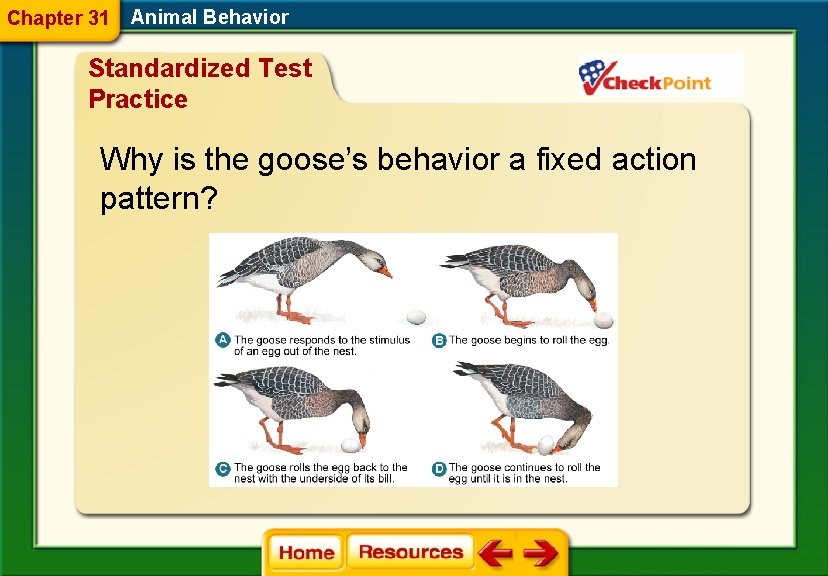 Chapter 31 Animal Behavior

Standardized Test Practice

CheckPoint

Why is the goose's behavior a fixed action pattern?

A The goose responds to the stimulus of an egg out of the nest.

B The goose begins to roll the egg.

C The goose rolls the egg back to the nest with the underside of its bill.

D The goose continues to roll the egg until it is in the nest.

Home Resources